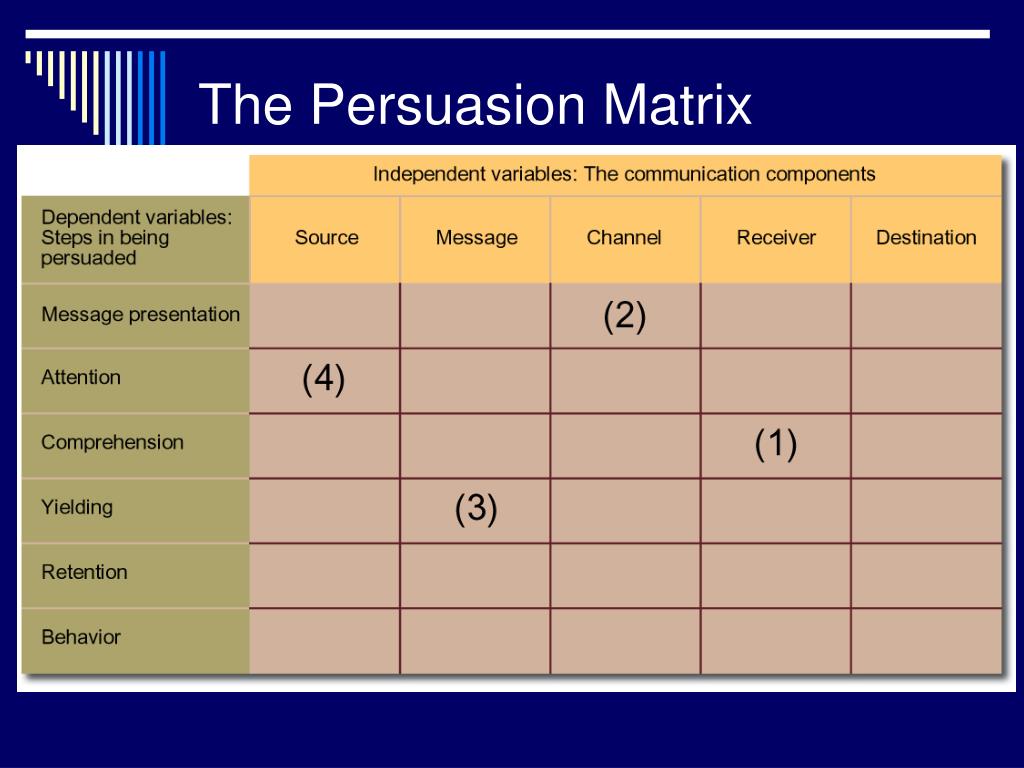 The Persuasion Matrix

| | Independent variables: The communication components | | | | |
|---|---|---|---|---|---|
| Dependent variables: Steps in being persuaded | Source | Message | Channel | Receiver | Destination |
| Message presentation | | | (2) | | |
| Attention | (4) | | | | |
| Comprehension | | | | (1) | |
| Yielding | | (3) | | | |
| Retention | | | | | |
| Behavior | | | | | |